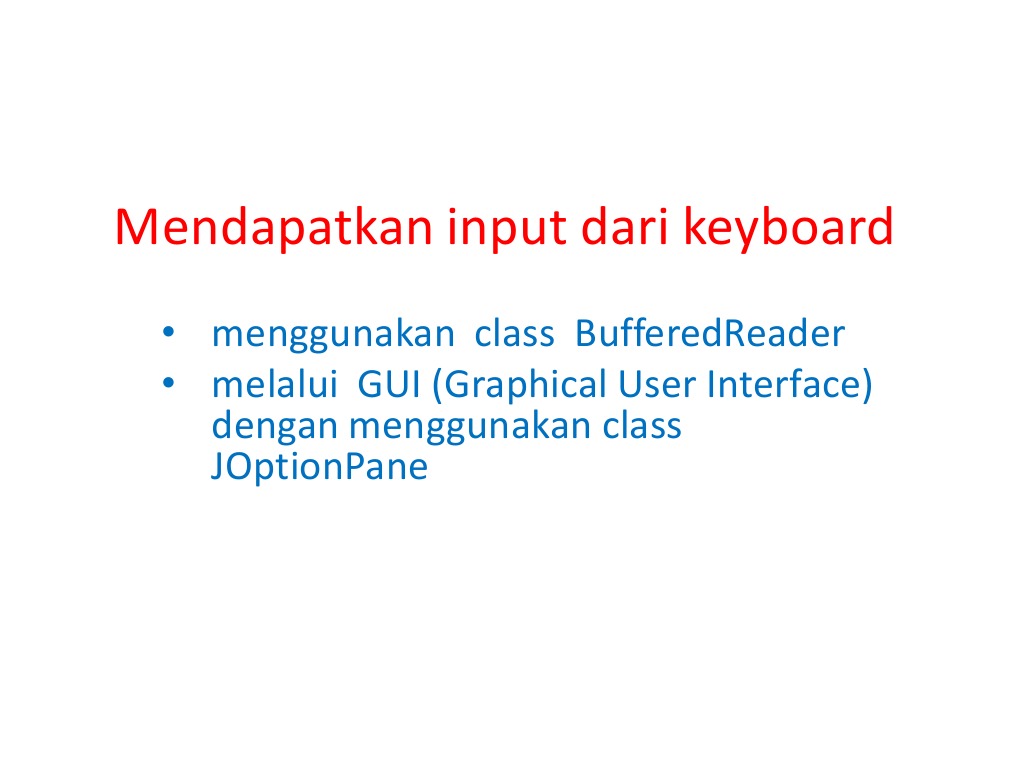 Mendapatkan input dari keyboard

• menggunakan class BufferedReader
• melalui GUI (Graphical User Interface) dengan menggunakan class JOptionPane